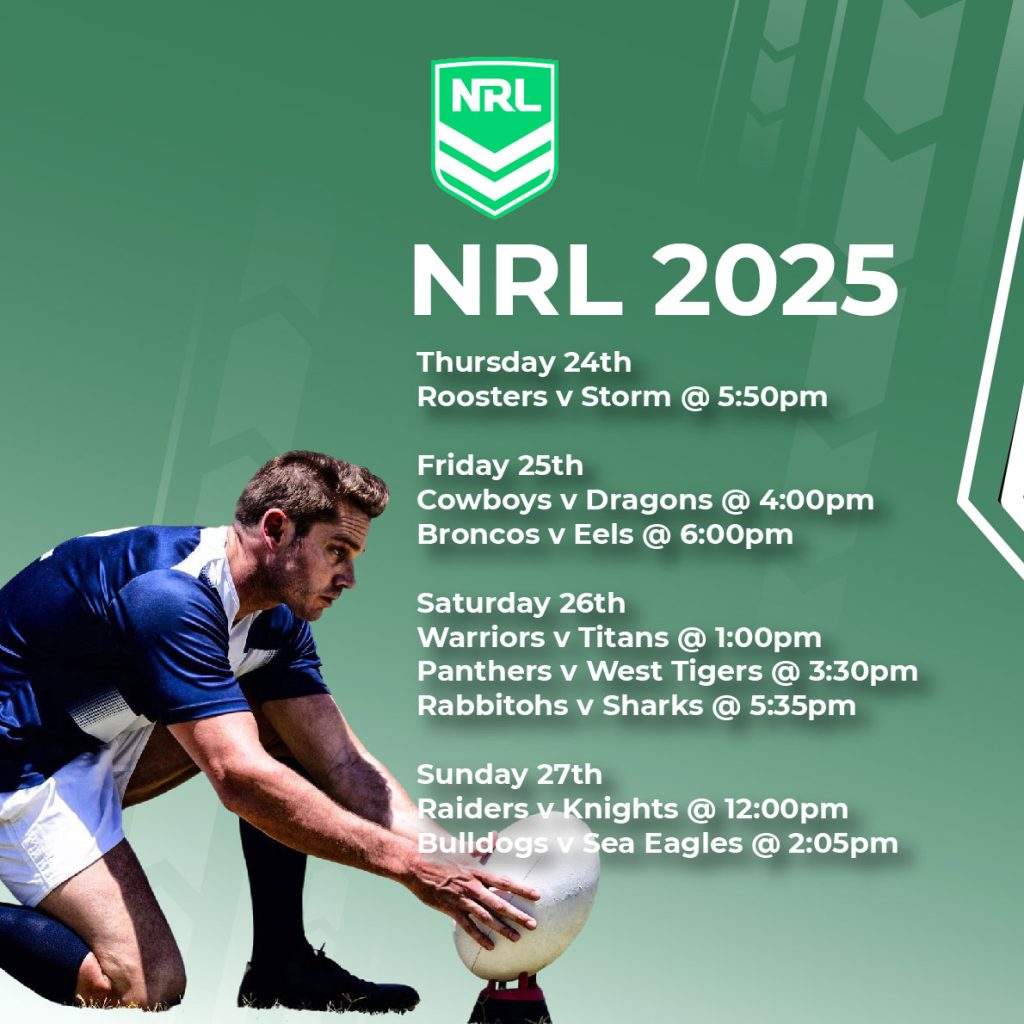 NRL

NRL 2025

Thursday 24th
Roosters v Storm @ 5:50pm

Friday 25th
Cowboys v Dragons @ 4:00pm
Broncos v Eels @ 6:00pm

Saturday 26th
Warriors v Titans @ 1:00pm
Panthers v West Tigers @ 3:30pm
Rabbitohs v Sharks @ 5:35pm

Sunday 27th
Raiders v Knights @ 12:00pm
Bulldogs v Sea Eagles @ 2:05pm